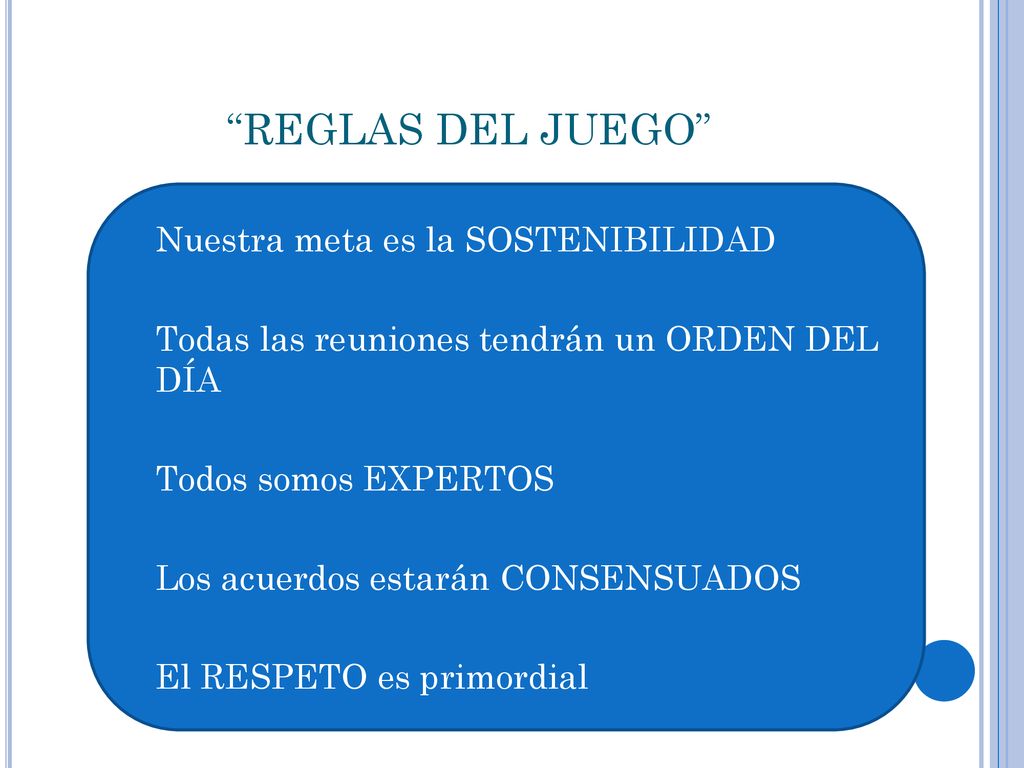 “REGLAS DEL JUEGO”

Nuestra meta es la SOSTENIBILIDAD

Todas las reuniones tendrán un ORDEN DEL DÍA

Todos somos EXPERTOS

Los acuerdos estarán CONSENSUADOS

El RESPETO es primordial